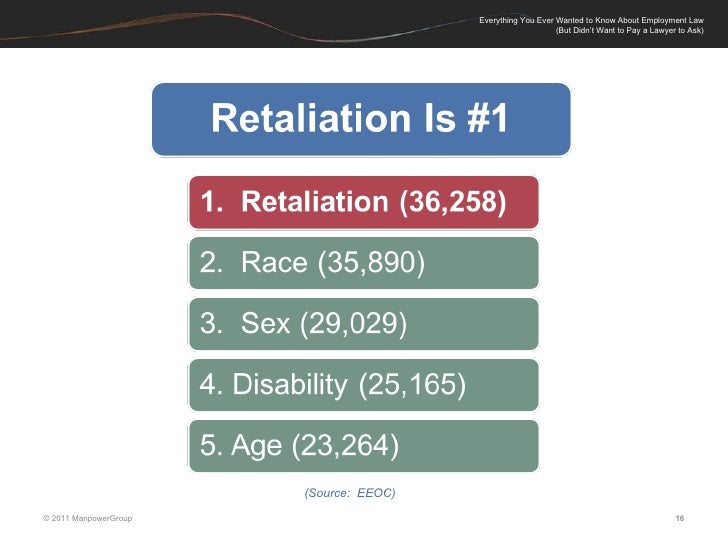 Everything You Ever Wanted to Know About Employment Law
(But Didn't Want to Pay a Lawyer to Ask)

Retaliation Is #1

1. Retaliation (36,258)

2. Race (35,890)

3. Sex (29,029)

4. Disability (25,165)

5. Age (23,264)

(Source: EEOC)

© 2011 ManpowerGroup

16